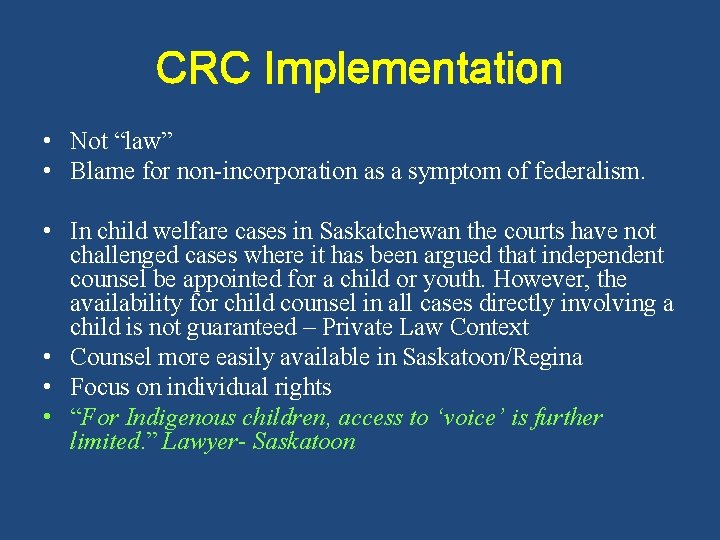 CRC Implementation

• Not “law”
• Blame for non-incorporation as a symptom of federalism.

• In child welfare cases in Saskatchewan the courts have not challenged cases where it has been argued that independent counsel be appointed for a child or youth. However, the availability for child counsel in all cases directly involving a child is not guaranteed – Private Law Context
• Counsel more easily available in Saskatoon/Regina
• Focus on individual rights
• “For Indigenous children, access to ‘voice’ is further limited.” Lawyer- Saskatoon